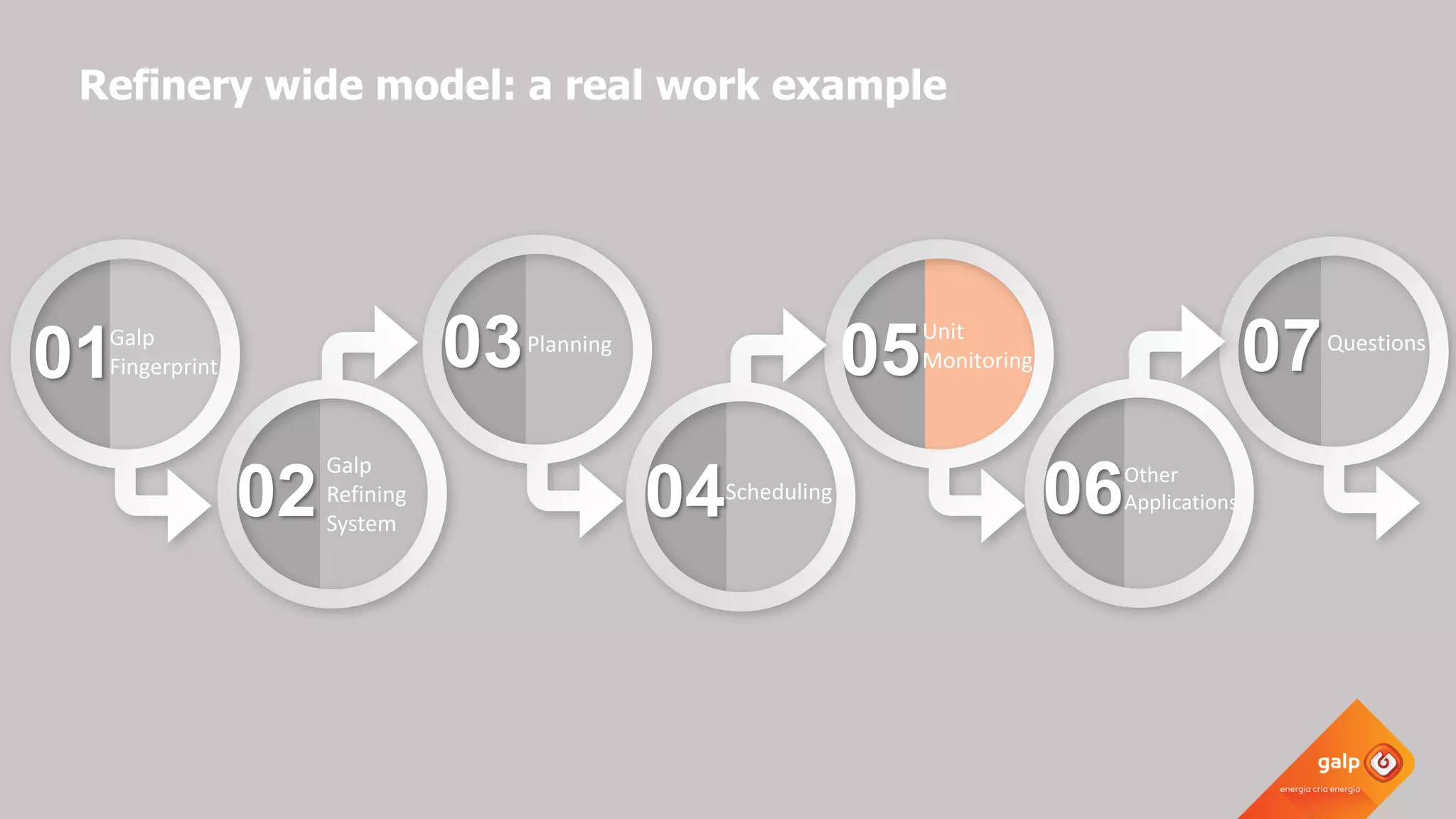 Refinery wide model: a real work example

01 Galp Fingerprint

02 Galp Refining System

03 Planning

04 Scheduling

05 Unit Monitoring

06 Other Applications

07 Questions

galp
energia cria energia